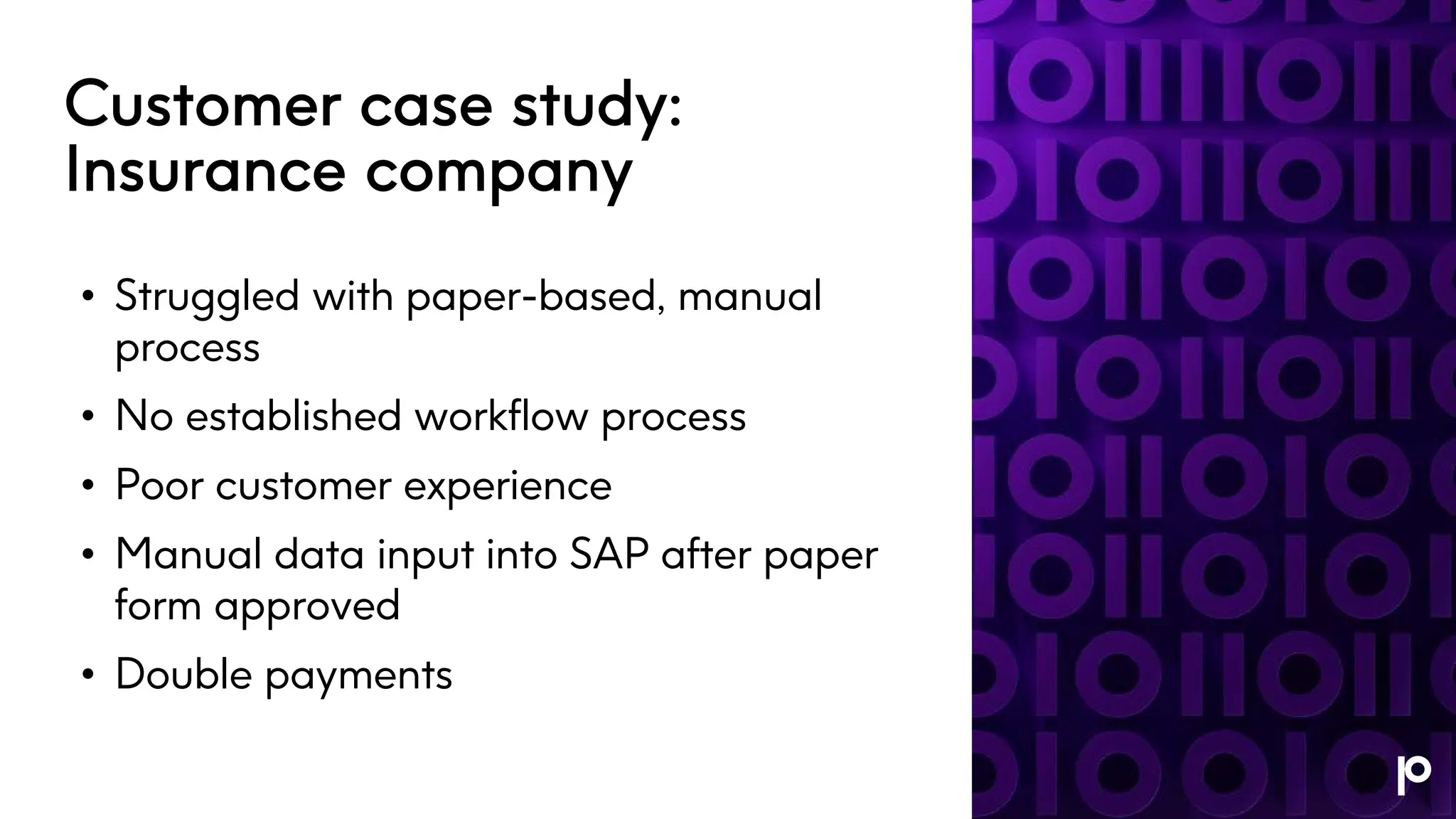 Customer case study: Insurance company

• Struggled with paper-based, manual process
• No established workflow process
• Poor customer experience
• Manual data input into SAP after paper form approved
• Double payments